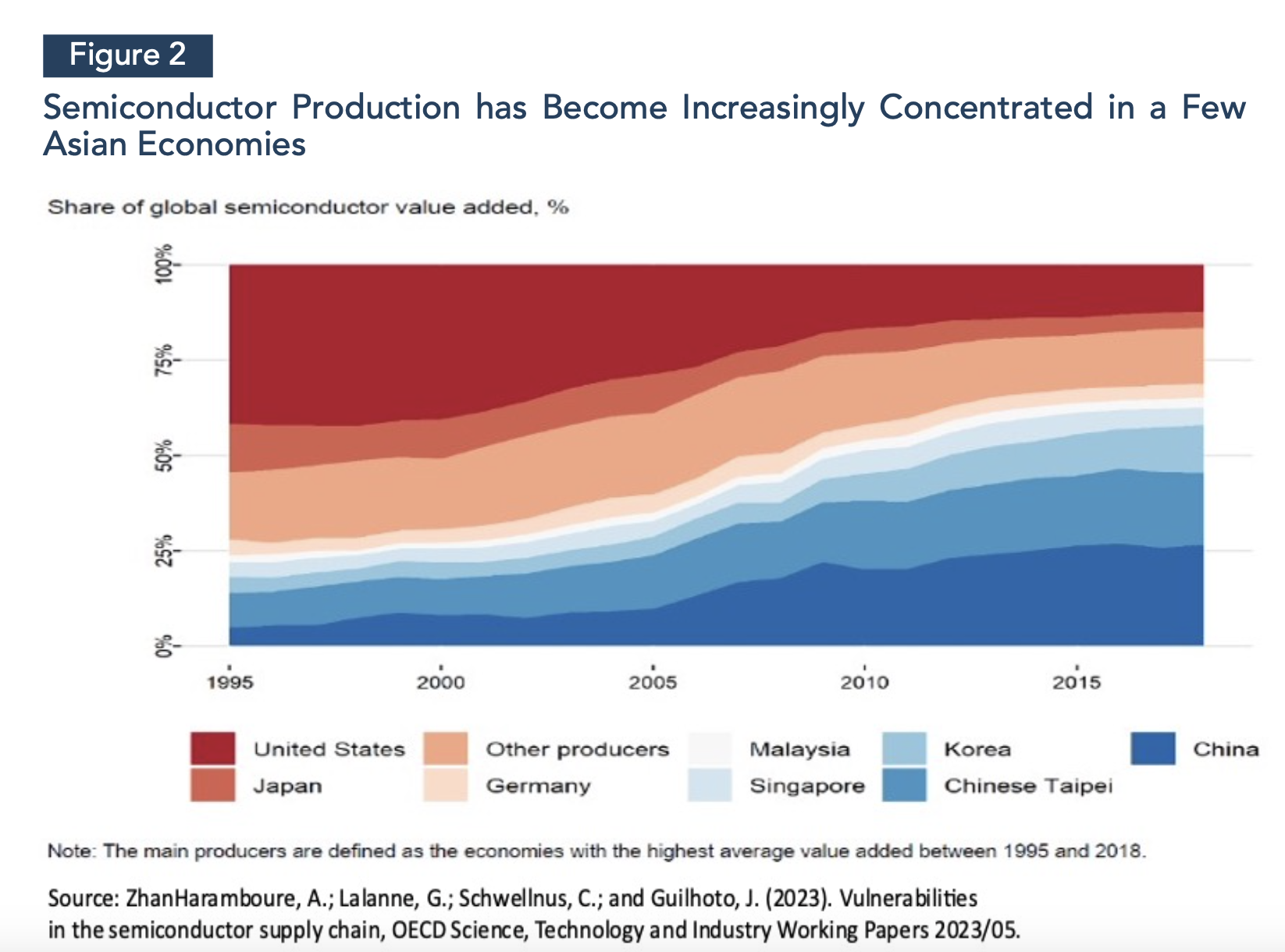 Figure 2

Semiconductor Production has Become Increasingly Concentrated in a Few Asian Economies

Share of global semiconductor value added, %

100%
75%
50%
25%
0%

1995
2000
2005
2010
2015

United States
Japan
Other producers
Germany
Malaysia
Singapore
Korea
Chinese Taipei
China

Note: The main producers are defined as the economies with the highest average value added between 1995 and 2018.

Source: ZhanHaramboure, A.; Lalanne, G.; Schwellnus, C.; and Guilhoto, J. (2023). Vulnerabilities in the semiconductor supply chain, OECD Science, Technology and Industry Working Papers 2023/05.